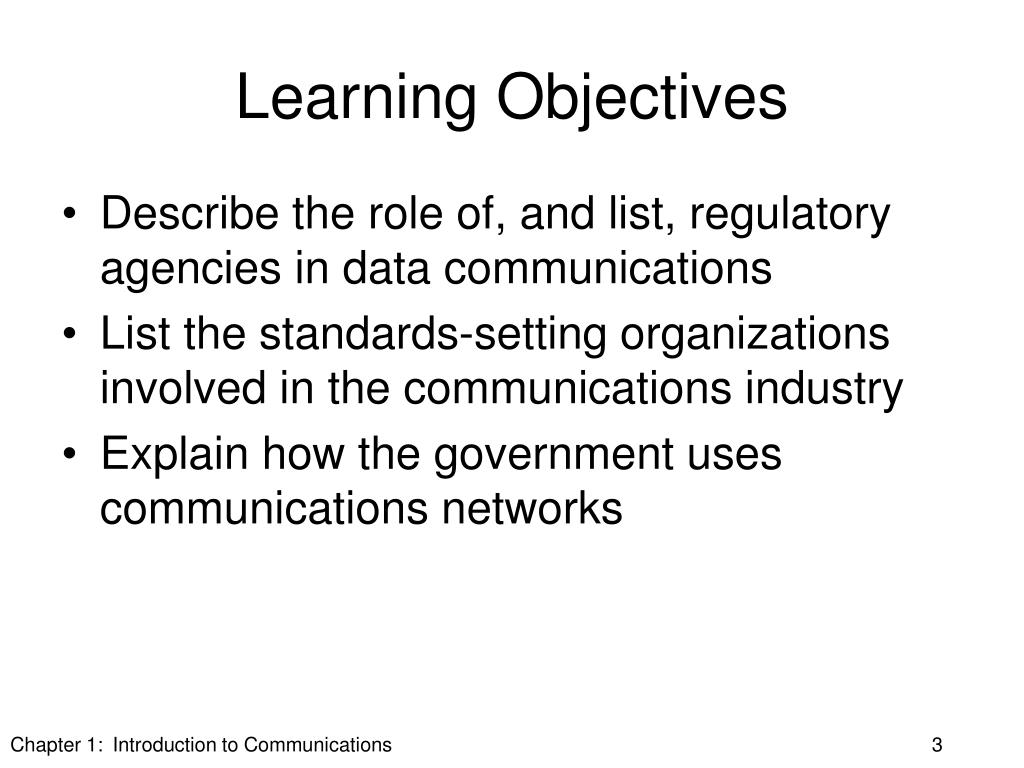 Learning Objectives

• Describe the role of, and list, regulatory agencies in data communications
• List the standards-setting organizations involved in the communications industry
• Explain how the government uses communications networks

Chapter 1: Introduction to Communications

3